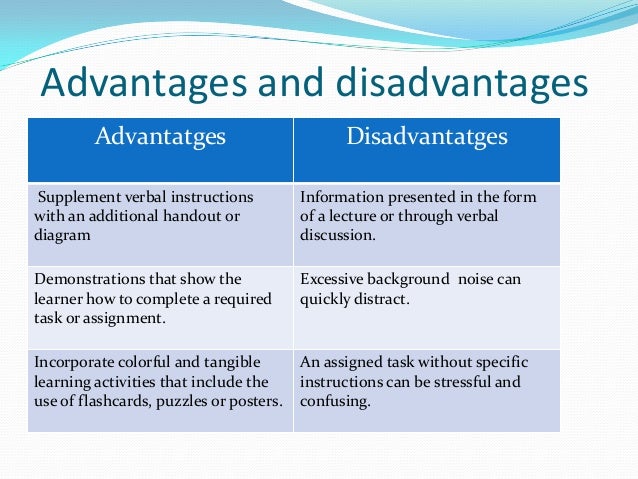 Advantages and disadvantages

| Advantatges | Disadvantatges |
|---|---|
| Supplement verbal instructions with an additional handout or diagram | Information presented in the form of a lecture or through verbal discussion. |
| Demonstrations that show the learner how to complete a required task or assignment. | Excessive background noise can quickly distract. |
| Incorporate colorful and tangible learning activities that include the use of flashcards, puzzles or posters. | An assigned task without specific instructions can be stressful and confusing. |